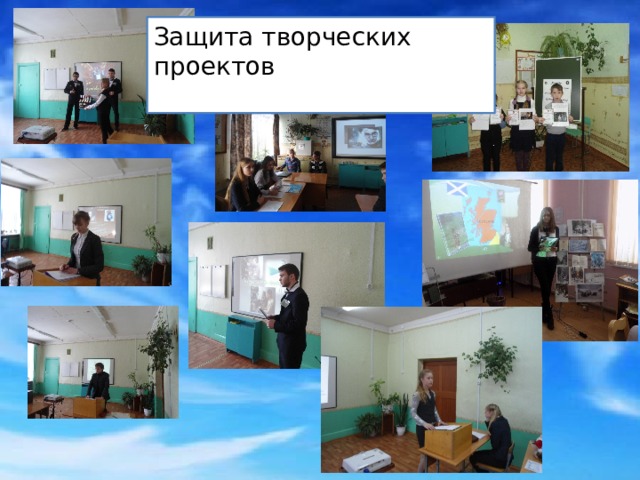 Защита творческих проектов